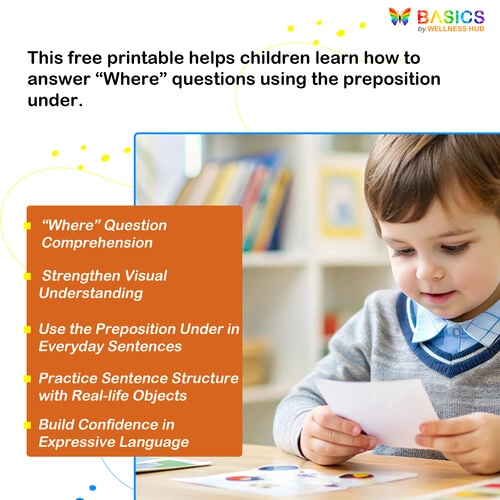 BASICS
by WELLNESS HUB

This free printable helps children learn how to answer “Where” questions using the preposition under.

“Where” Question Comprehension

Strengthen Visual Understanding

Use the Preposition Under in Everyday Sentences

Practice Sentence Structure with Real-life Objects

Build Confidence in Expressive Language